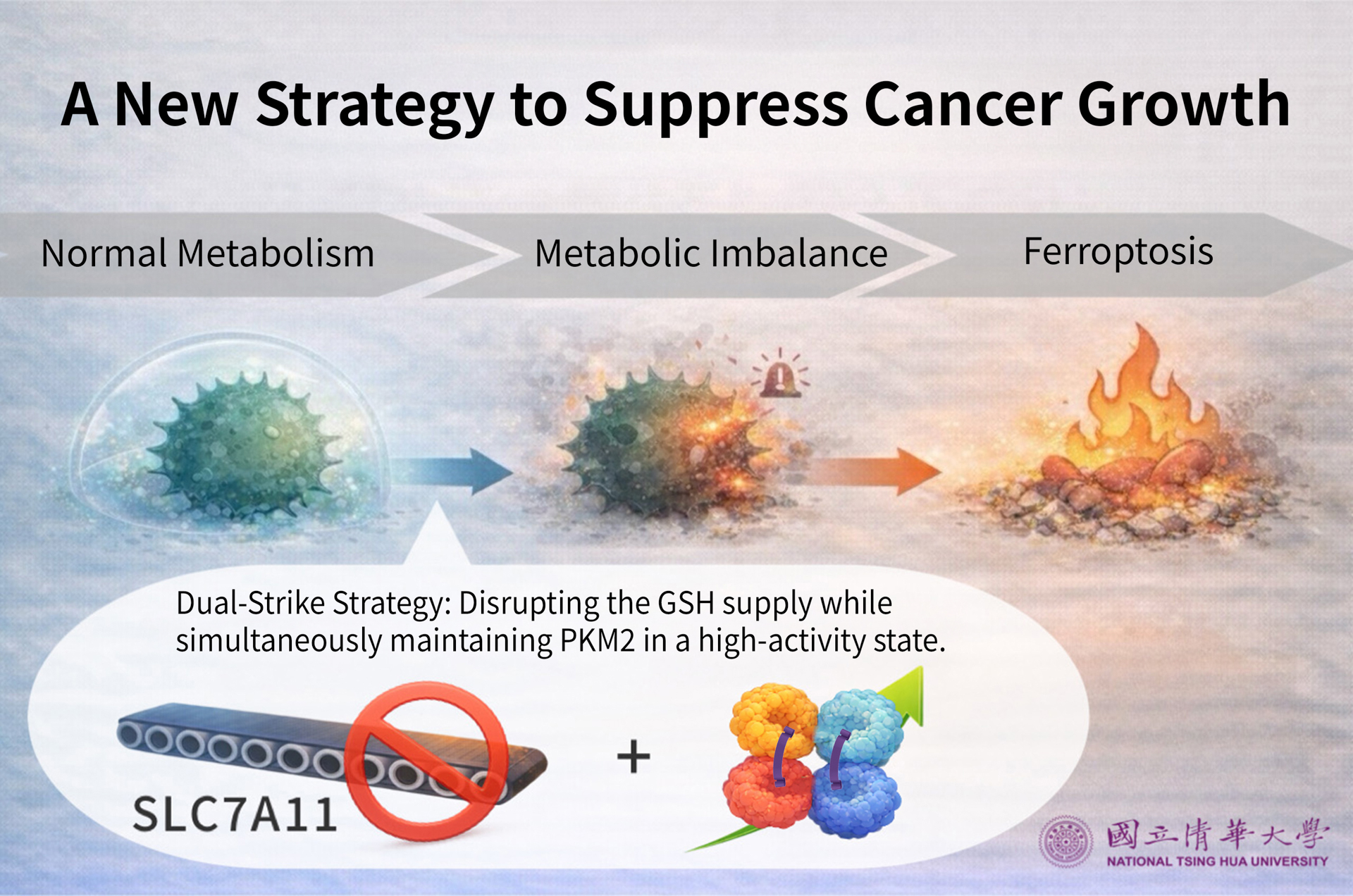 A New Strategy to Suppress Cancer Growth

Normal Metabolism

Metabolic Imbalance

Ferroptosis

Dual-Strike Strategy: Disrupting the GSH supply while simultaneously maintaining PKM2 in a high-activity state.

SLC7A11

+

國立清華大學
NATIONAL TSING HUA UNIVERSITY